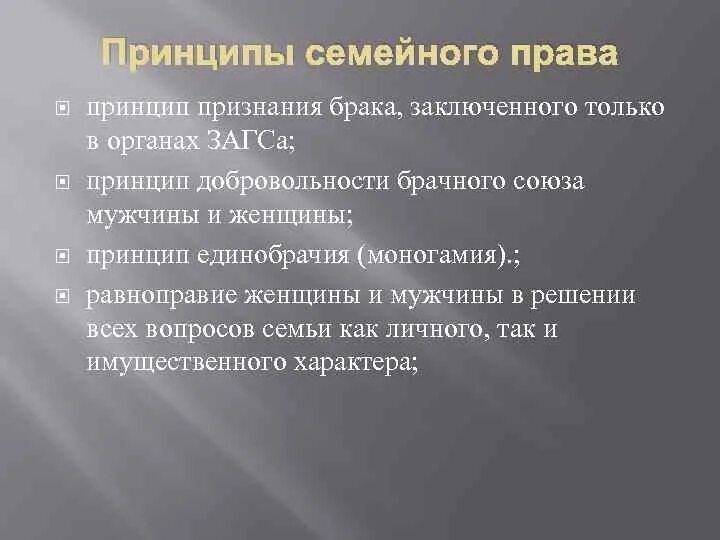 Принципы семейного права

принцип признания брака, заключенного только в органах ЗАГСа;

принцип добровольности брачного союза мужчины и женщины;

принцип единобрачия (моногамия).;

равноправие женщины и мужчины в решении всех вопросов семьи как личного, так и имущественного характера;